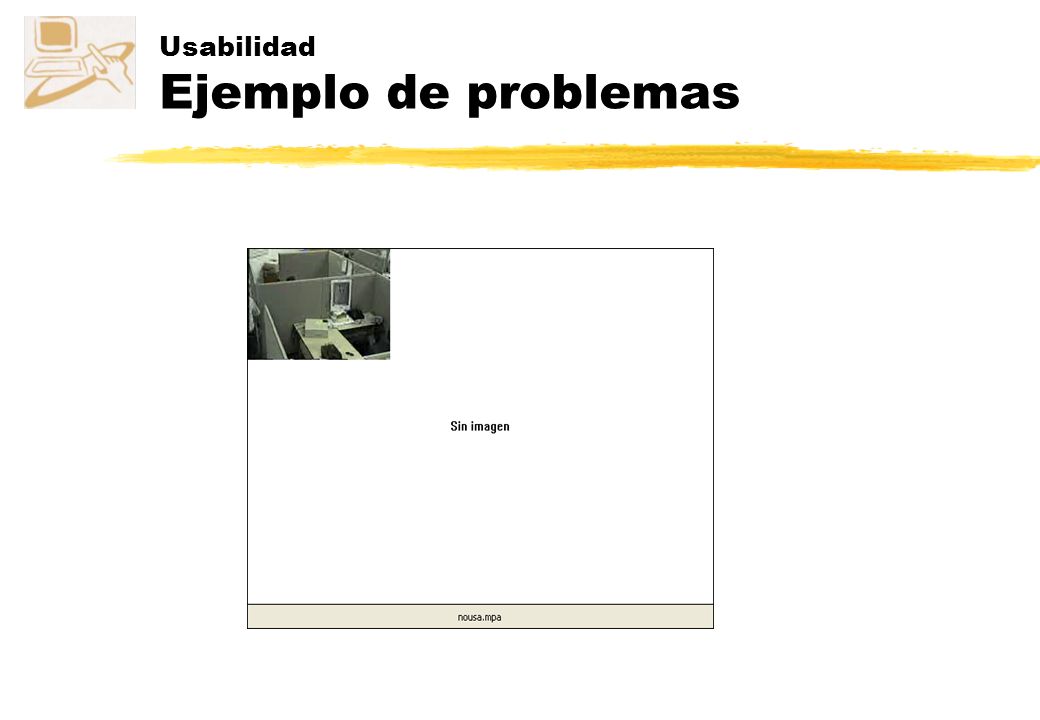 Usabilidad
Ejemplo de problemas

Sin imagen

nousa.mpa